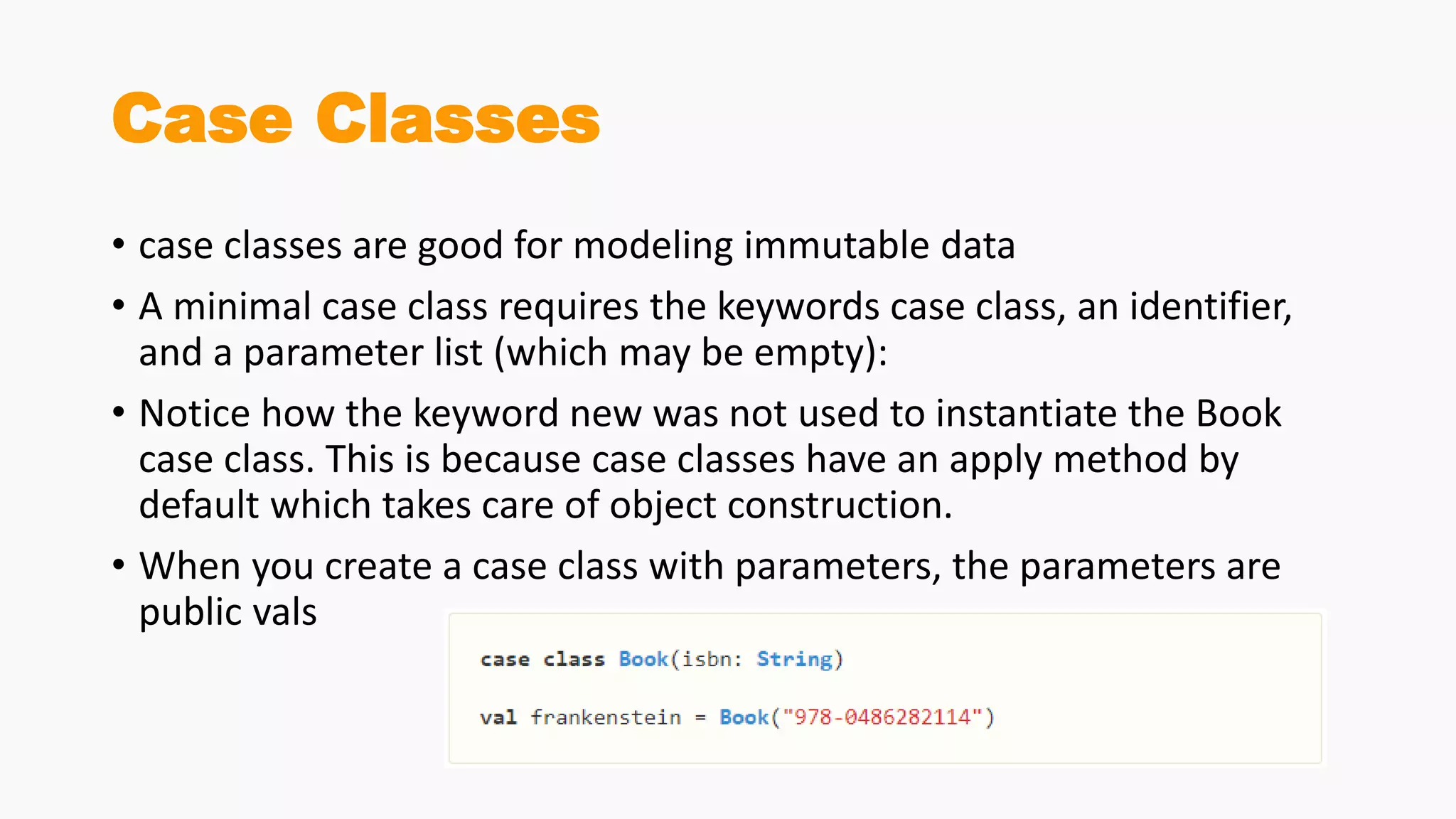 Case Classes

• case classes are good for modeling immutable data

• A minimal case class requires the keywords case class, an identifier, and a parameter list (which may be empty):

• Notice how the keyword new was not used to instantiate the Book case class. This is because case classes have an apply method by default which takes care of object construction.

• When you create a case class with parameters, the parameters are public vals

case class Book(isbn: String)

val frankenstein = Book("978-0486282114")